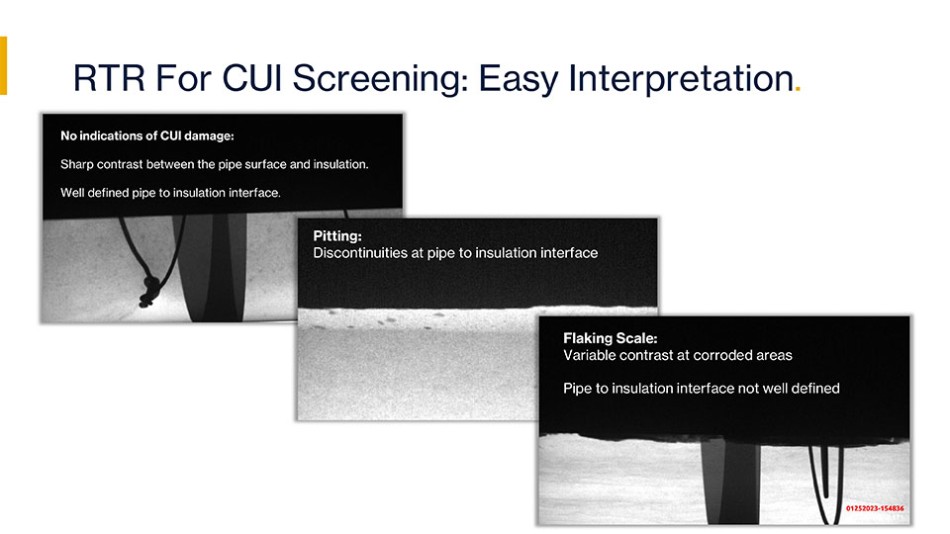 RTR For CUI Screening: Easy Interpretation.

No indications of CUI damage:

Sharp contrast between the pipe surface and insulation.

Well defined pipe to insulation interface.

Pitting:
Discontinuities at pipe to insulation interface

Flaking Scale:
Variable contrast at corroded areas

Pipe to insulation interface not well defined

01252023-154836